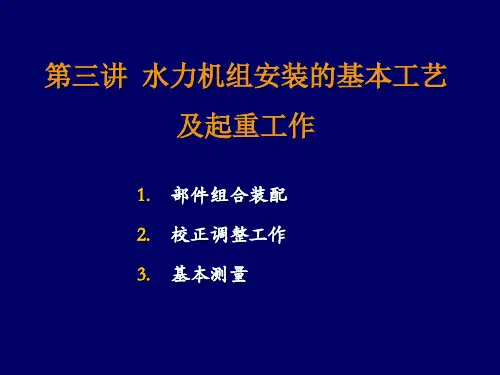 第三讲 水力机组安装的基本工艺及起重工作

1. 部件组合装配
2. 校正调整工作
3. 基本测量